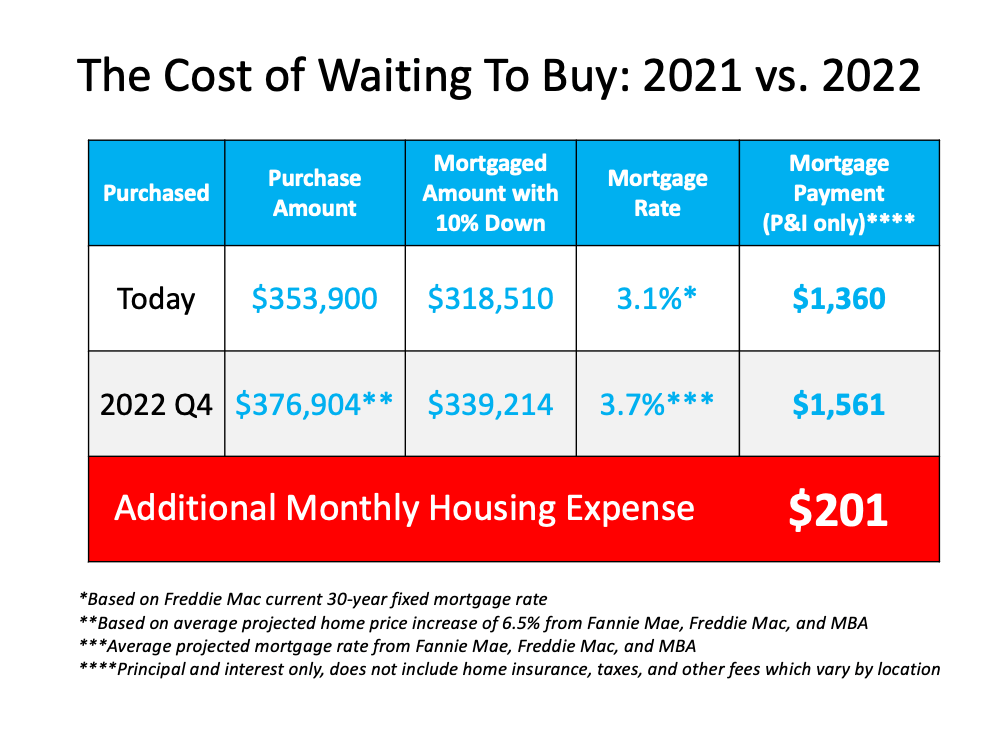 The Cost of Waiting To Buy: 2021 vs. 2022

| Purchased | Purchase Amount | Mortgaged Amount with 10% Down | Mortgage Rate | Mortgage Payment (P&I only)**** |
|---|---|---|---|---|
| Today | \$353,900 | \$318,510 | 3.1%* | \$1,360 |
| 2022 Q4 | \$376,904** | \$339,214 | 3.7%*** | \$1,561 |
| Additional Monthly Housing Expense | | | | \$201 |

*Based on Freddie Mac current 30-year fixed mortgage rate
**Based on average projected home price increase of 6.5% from Fannie Mae, Freddie Mac, and MBA
***Average projected mortgage rate from Fannie Mae, Freddie Mac, and MBA
****Principal and interest only, does not include home insurance, taxes, and other fees which vary by location